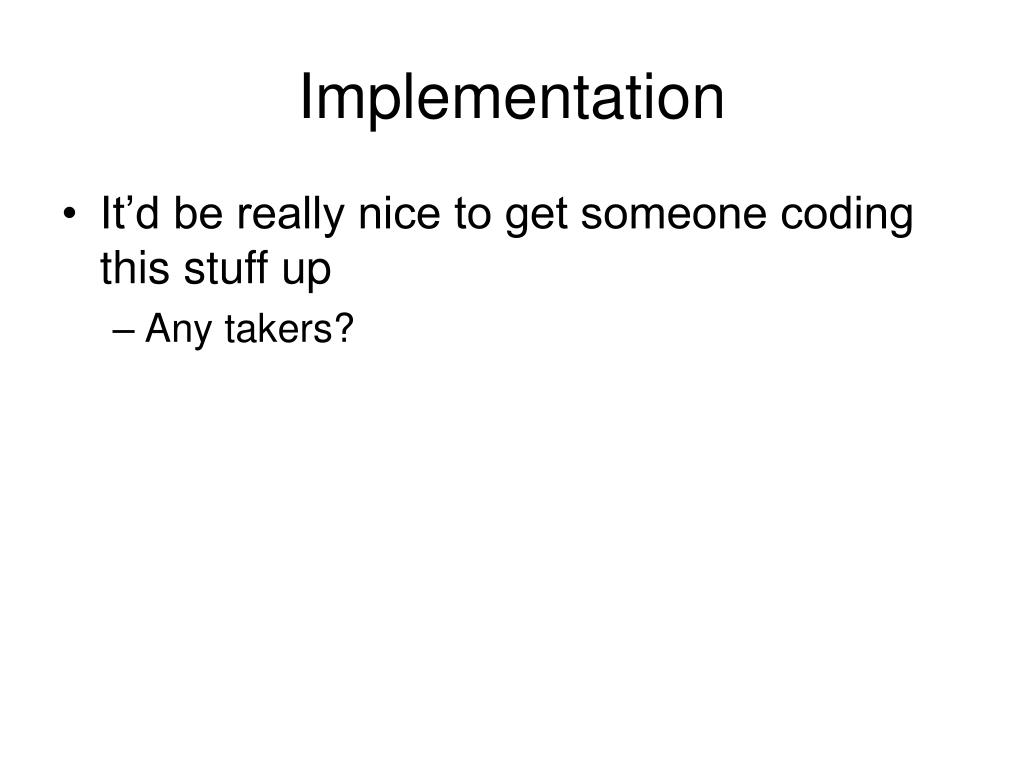 Implementation

• It’d be really nice to get someone coding this stuff up
– Any takers?